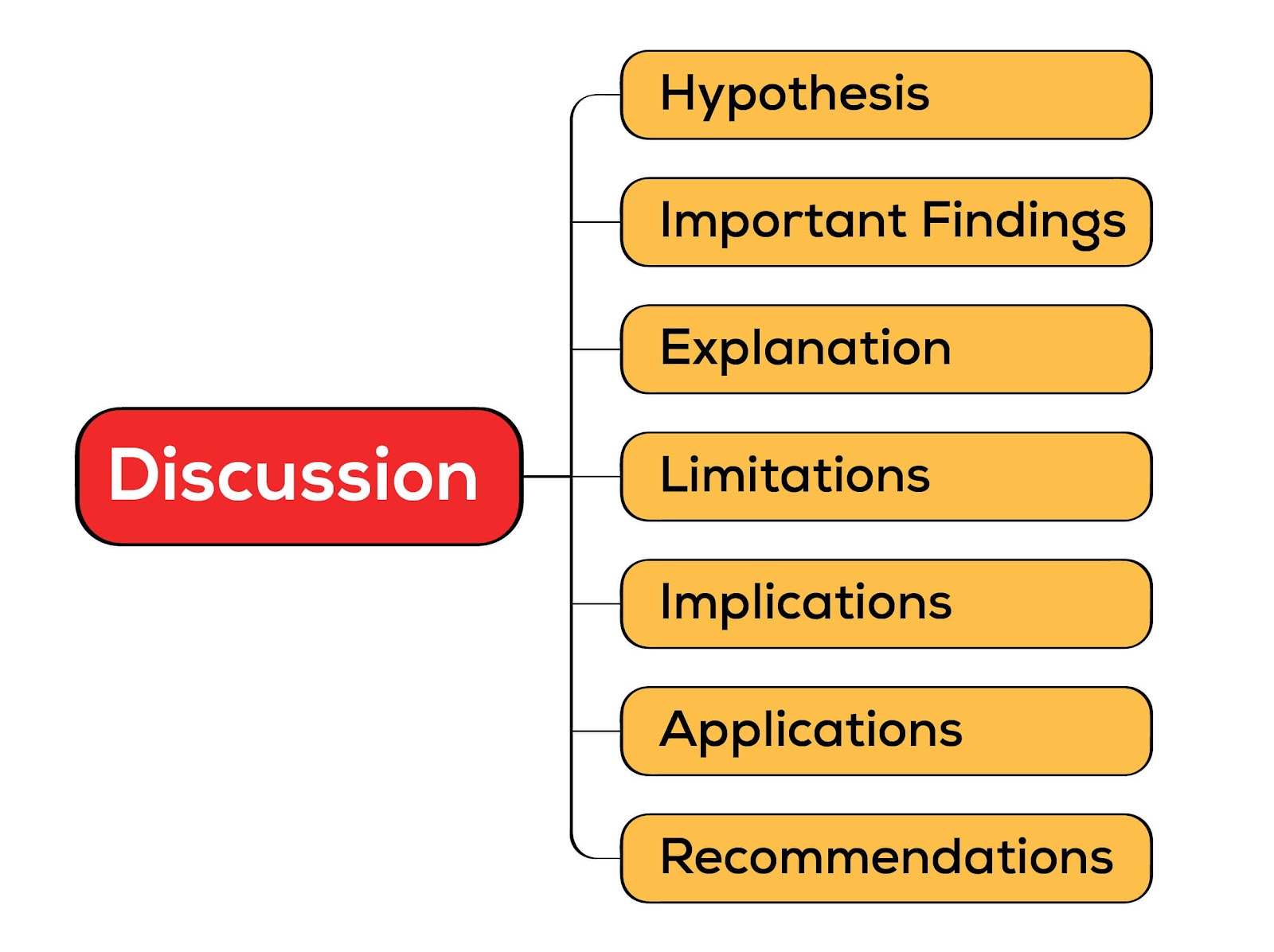 Discussion

Hypothesis

Important Findings

Explanation

Limitations

Implications

Applications

Recommendations